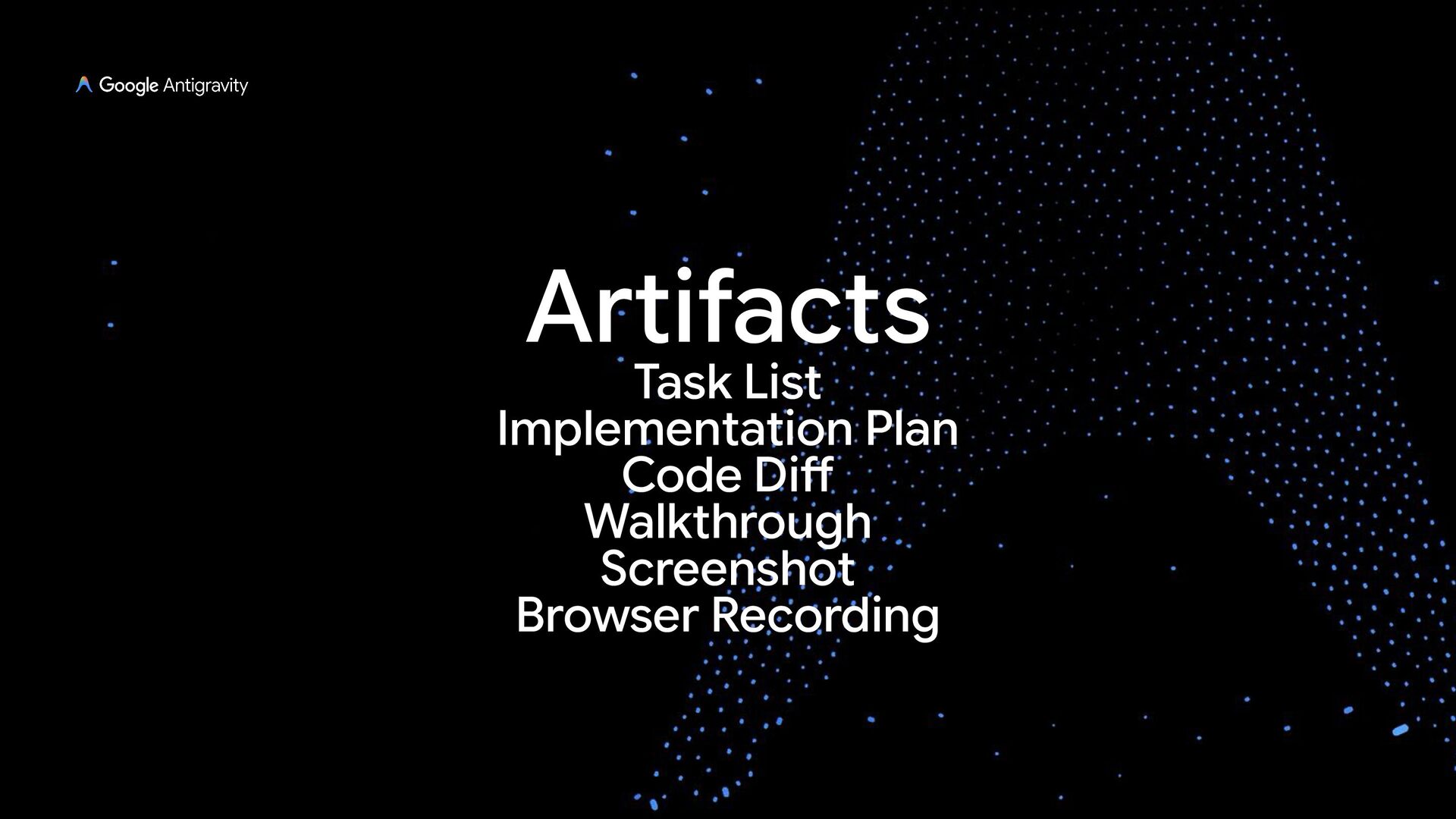 Google Antigravity

Artifacts

Task List
Implementation Plan
Code Diff
Walkthrough
Screenshot
Browser Recording